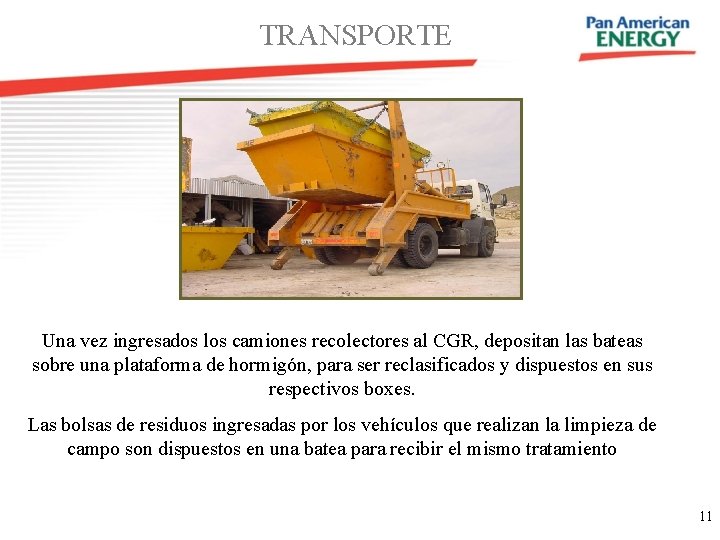 TRANSPORTE

Pan American ENERGY

Una vez ingresados los camiones recolectores al CGR, depositan las bateas sobre una plataforma de hormigón, para ser reclasificados y dispuestos en sus respectivos boxes.

Las bolsas de residuos ingresadas por los vehículos que realizan la limpieza de campo son dispuestos en una batea para recibir el mismo tratamiento

11